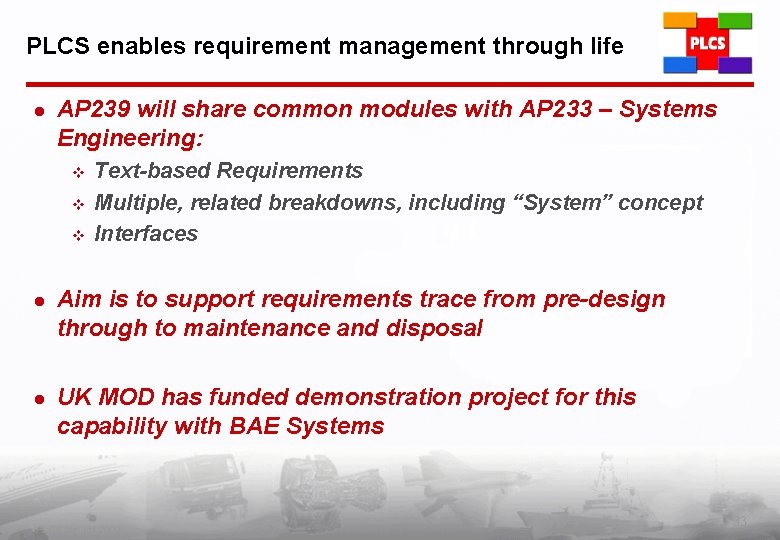 PLCS enables requirement management through life

PLCS

- AP239 will share common modules with AP233 – Systems Engineering:
  - Text-based Requirements
  - Multiple, related breakdowns, including “System” concept
  - Interfaces

- Aim is to support requirements trace from pre-design through to maintenance and disposal

- UK MOD has funded demonstration project for this capability with BAE Systems